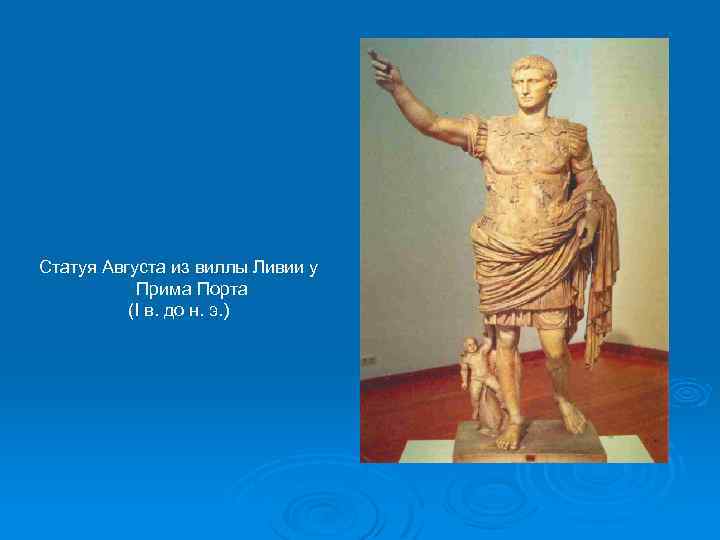 Статуя Августа из виллы Ливии у Прима Порта
(I в. до н. э.)